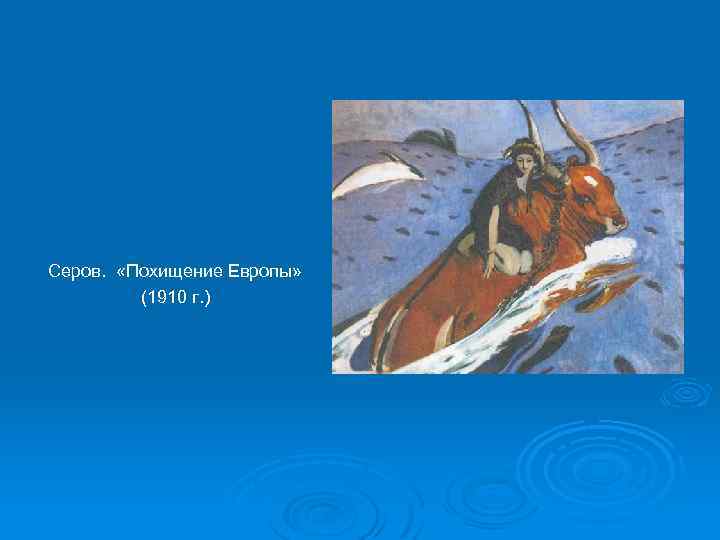 Серов. «Похищение Европы»
(1910 г.)